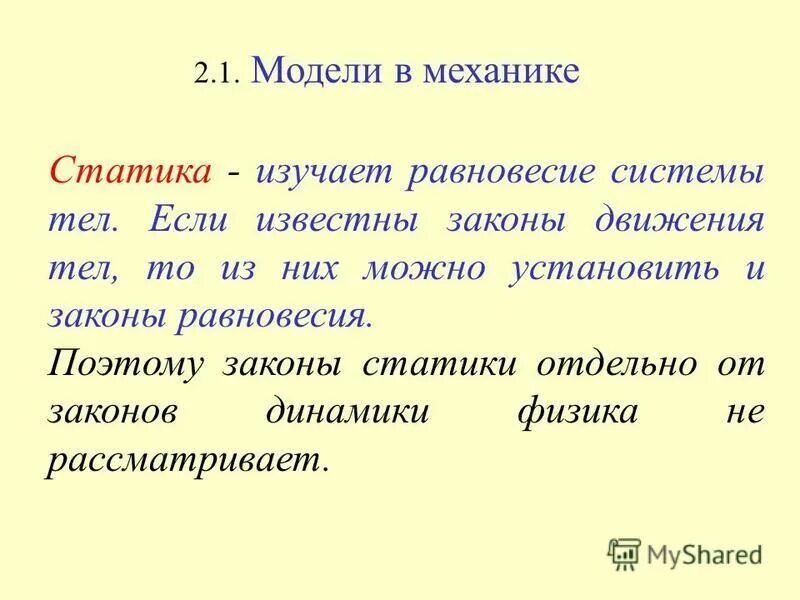 2.1. Модели в механике

Статика - изучает равновесие системы тел. Если известны законы движения тел, то из них можно установить и законы равновесия.
Поэтому законы статики отдельно от законов динамики физика не рассматривает.

MyShared